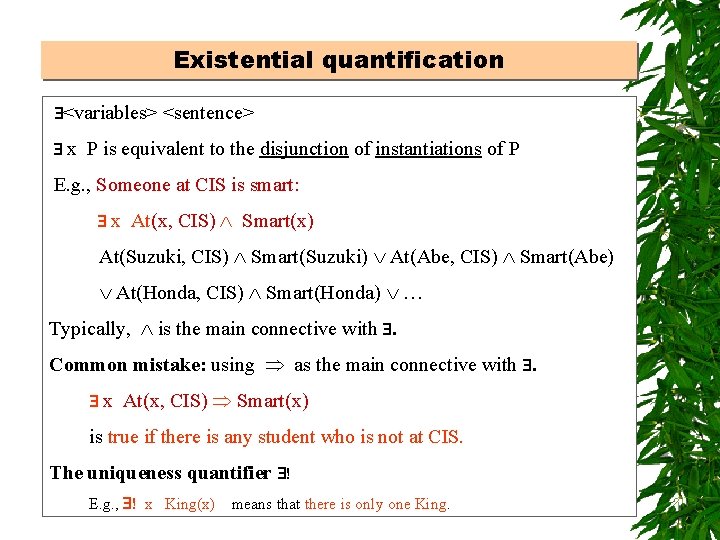 Existential quantification

$\exists$<variables> <sentence>

$\exists$ x P is equivalent to the disjunction of instantiations of P

E.g., Someone at CIS is smart:

$\exists$ x At(x, CIS) $\wedge$ Smart(x)

At(Suzuki, CIS) $\wedge$ Smart(Suzuki) $\vee$ At(Abe, CIS) $\wedge$ Smart(Abe)

$\vee$ At(Honda, CIS) $\wedge$ Smart(Honda) $\vee$ …

Typically, $\wedge$ is the main connective with $\exists$.

Common mistake: using $\Rightarrow$ as the main connective with $\exists$.

$\exists$ x At(x, CIS) $\Rightarrow$ Smart(x)

is true if there is any student who is not at CIS.

The uniqueness quantifier $\exists!$

E.g., $\exists!$ x King(x) means that there is only one King.